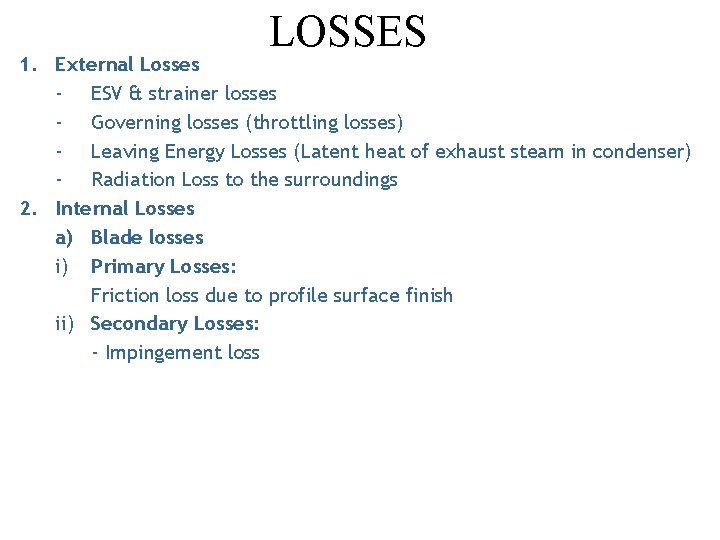 LOSSES

1. External Losses
- ESV & strainer losses
- Governing losses (throttling losses)
- Leaving Energy Losses (Latent heat of exhaust steam in condenser)
- Radiation Loss to the surroundings

2. Internal Losses
a) Blade losses
i) Primary Losses:
Friction loss due to profile surface finish
ii) Secondary Losses:
- Impingement loss